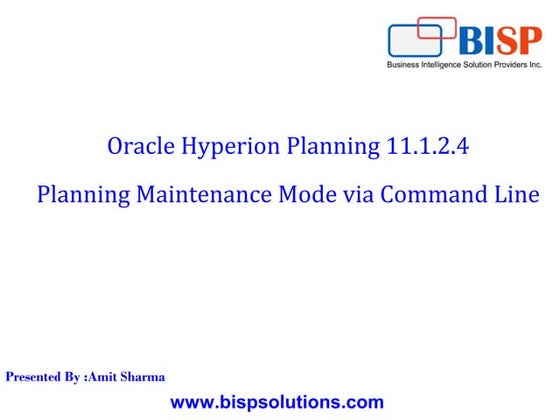 BISP
Business Intelligence Solution Providers Inc.

Oracle Hyperion Planning 11.1.2.4

Planning Maintenance Mode via Command Line

Presented By :Amit Sharma

www.bispsolutions.com